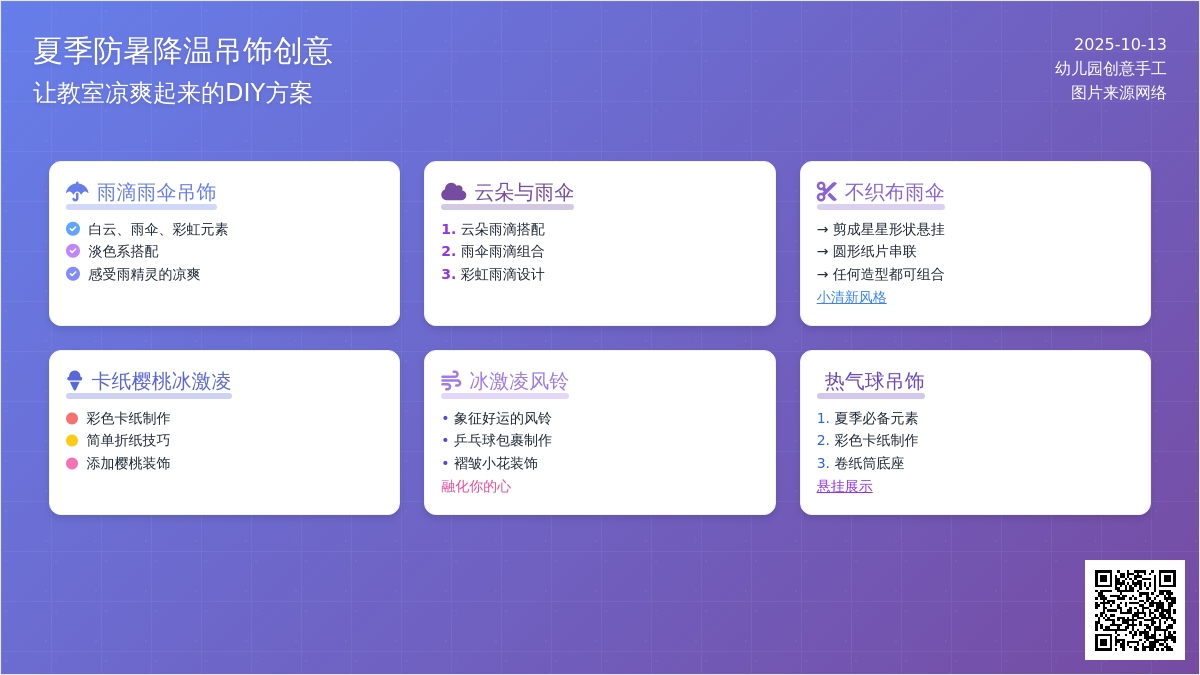 夏季防暑降温吊饰创意
让教室凉爽起来的DIY方案

2025-10-13
幼儿园创意手工
图片来源网络

雨滴雨伞吊饰
白云、雨伞、彩虹元素
淡色系搭配
感受雨精灵的凉爽

云朵与雨伞
1. 云朵雨滴搭配
2. 雨伞雨滴组合
3. 彩虹雨滴设计

不织布雨伞
→ 剪成星星形状悬挂
→ 圆形纸片串联
→ 任何造型都可组合
小清新风格

卡纸樱桃冰激凌
彩色卡纸制作
简单折纸技巧
添加樱桃装饰

冰激凌风铃
• 象征好运的风铃
• 乒乓球包裹制作
• 褶皱小花装饰
融化你的心

热气球吊饰
1. 夏季必备元素
2. 彩色卡纸制作
3. 卷纸筒底座
悬挂展示